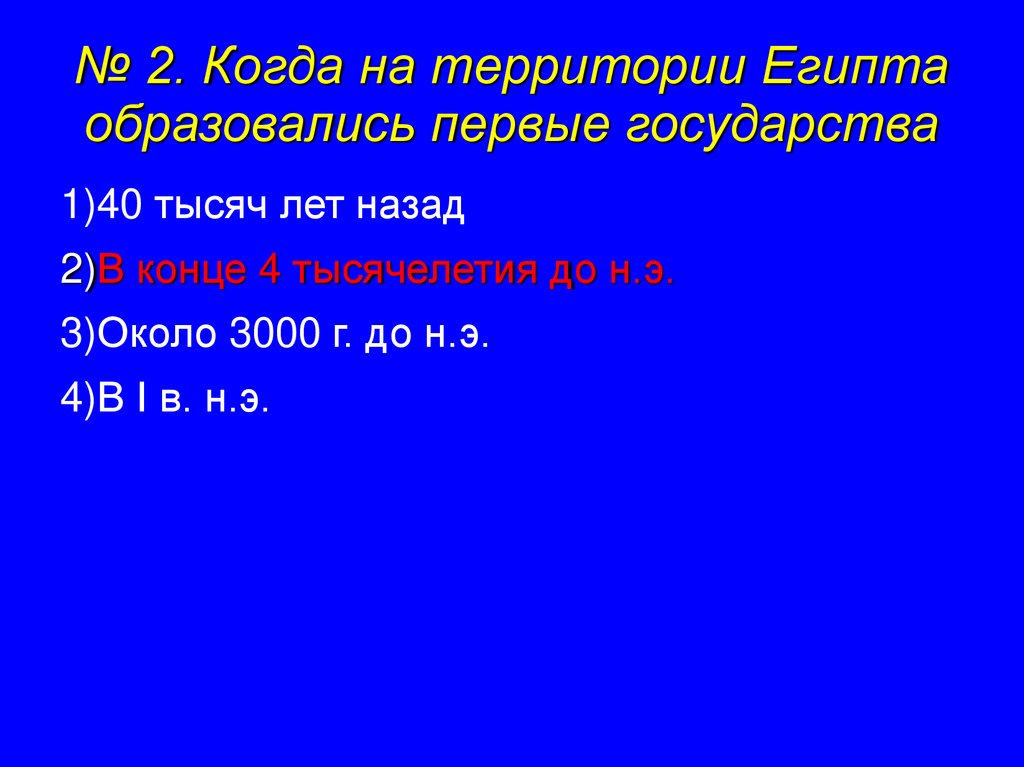 № 2. Когда на территории Египта образовались первые государства

1)40 тысяч лет назад

2)В конце 4 тысячелетия до н.э.

3)Около 3000 г. до н.э.

4)В I в. н.э.